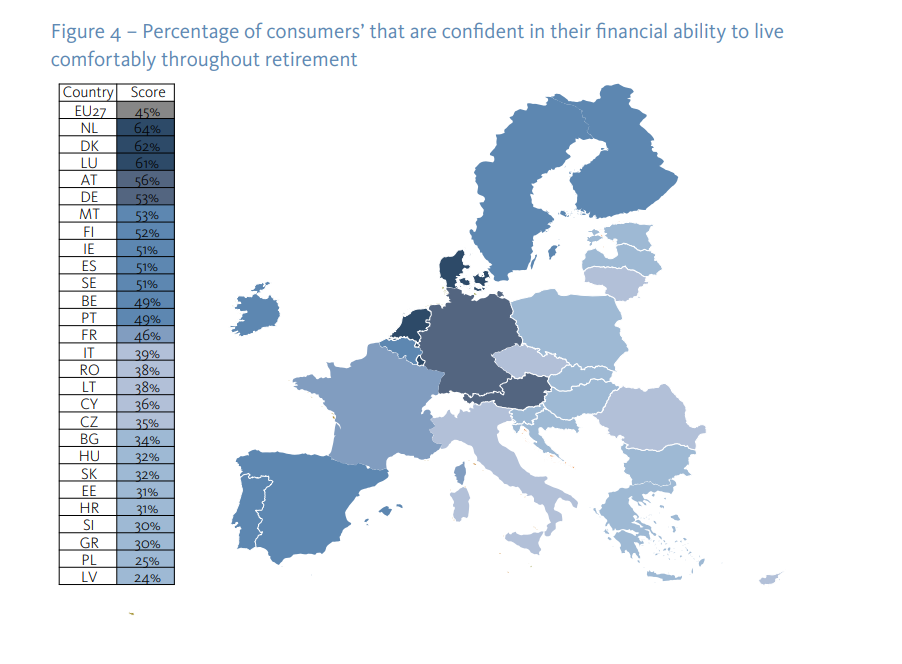 Figure 4 – Percentage of consumers' that are confident in their financial ability to live comfortably throughout retirement

| Country | Score |
|---|---|
| EU27 | 45% |
| NL | 64% |
| DK | 62% |
| LU | 61% |
| AT | 56% |
| DE | 53% |
| MT | 53% |
| FI | 52% |
| IE | 51% |
| ES | 51% |
| SE | 51% |
| BE | 49% |
| PT | 49% |
| FR | 46% |
| IT | 39% |
| RO | 38% |
| LT | 38% |
| CY | 36% |
| CZ | 35% |
| BG | 34% |
| HU | 32% |
| SK | 32% |
| EE | 31% |
| HR | 31% |
| SI | 30% |
| GR | 30% |
| PL | 25% |
| LV | 24% |